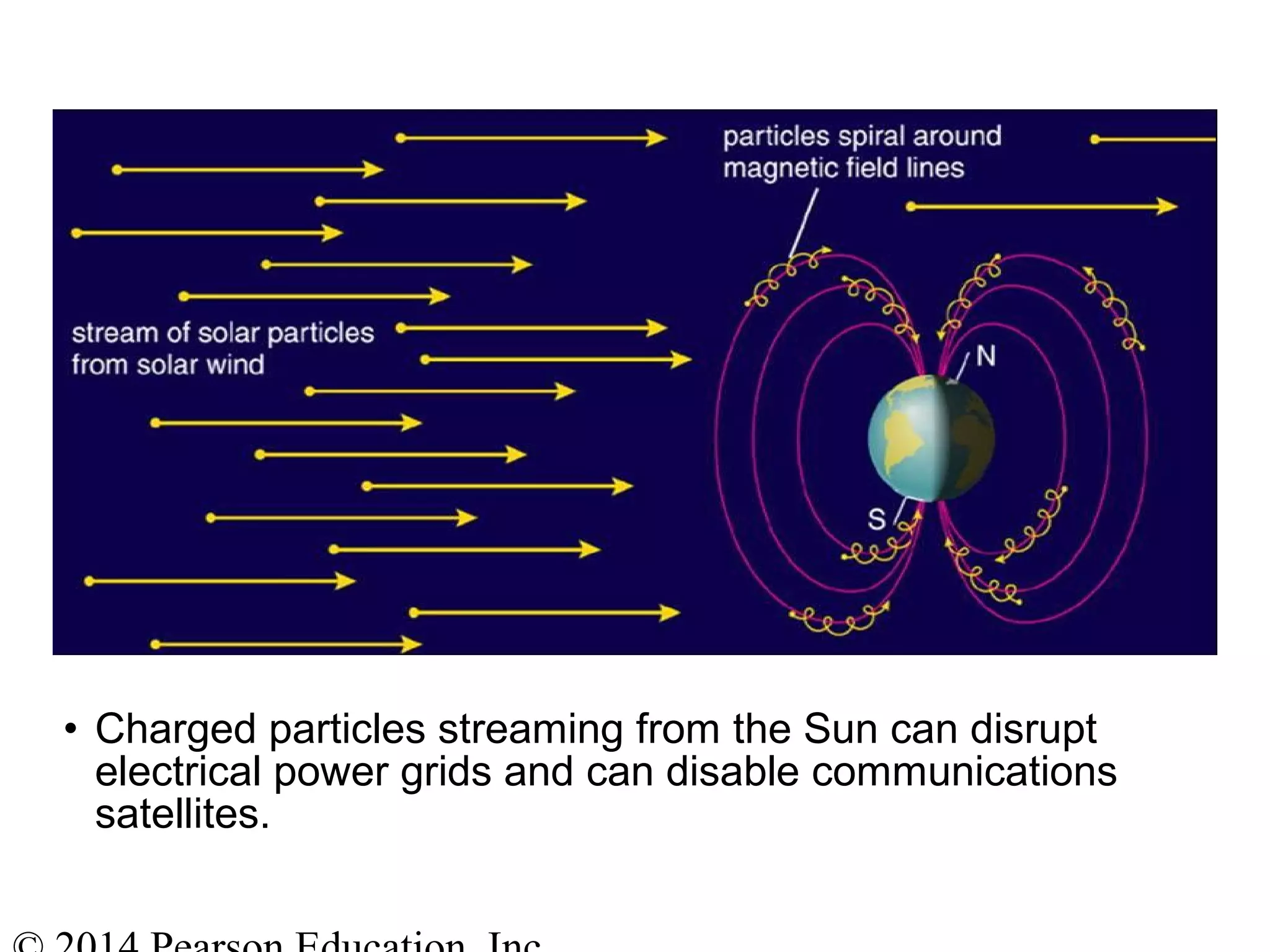 particles spiral around magnetic field lines

stream of solar particles from solar wind

N

S

• Charged particles streaming from the Sun can disrupt electrical power grids and can disable communications satellites.

© 2014 Pearson Education, Inc.